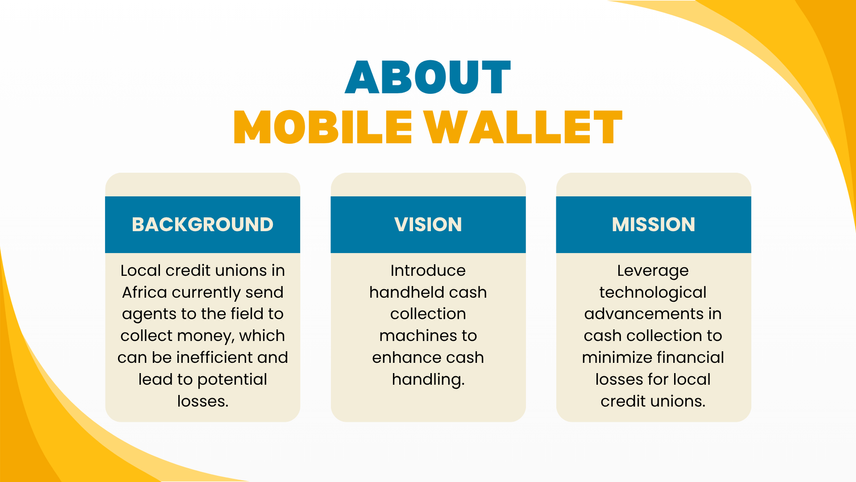 ABOUT
MOBILE WALLET

BACKGROUND

Local credit unions in Africa currently send agents to the field to collect money, which can be inefficient and lead to potential losses.

VISION

Introduce handheld cash collection machines to enhance cash handling.

MISSION

Leverage technological advancements in cash collection to minimize financial losses for local credit unions.